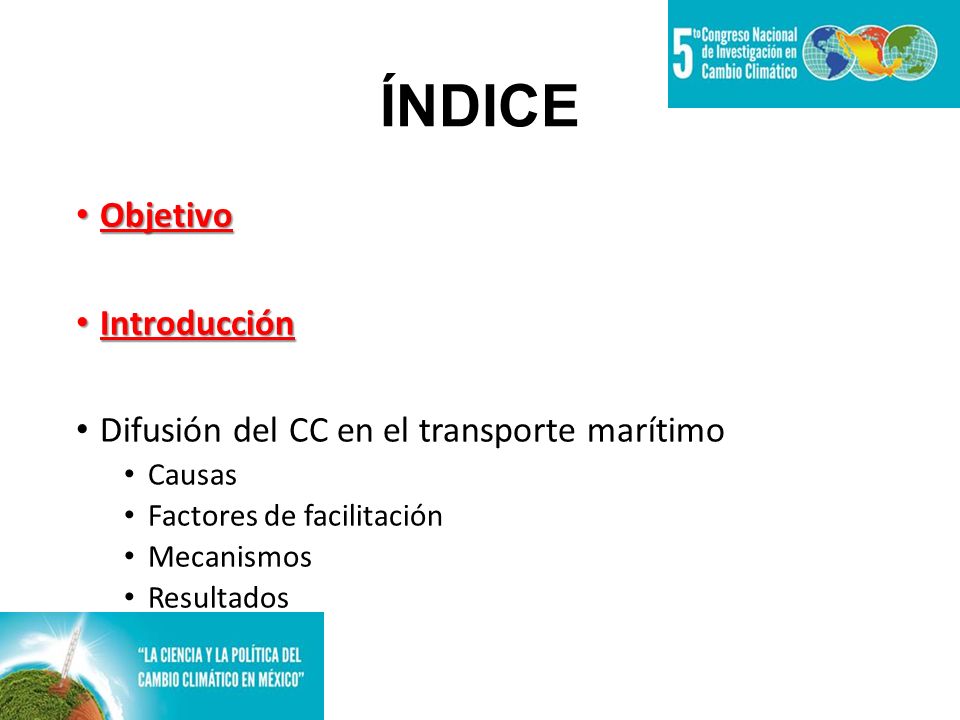 5to Congreso Nacional de Investigación en Cambio Climático

ÍNDICE

• Objetivo

• Introducción

• Difusión del CC en el transporte marítimo
  • Causas
  • Factores de facilitación
  • Mecanismos
  • Resultados

"LA CIENCIA Y LA POLÍTICA DEL CAMBIO CLIMÁTICO EN MÉXICO"